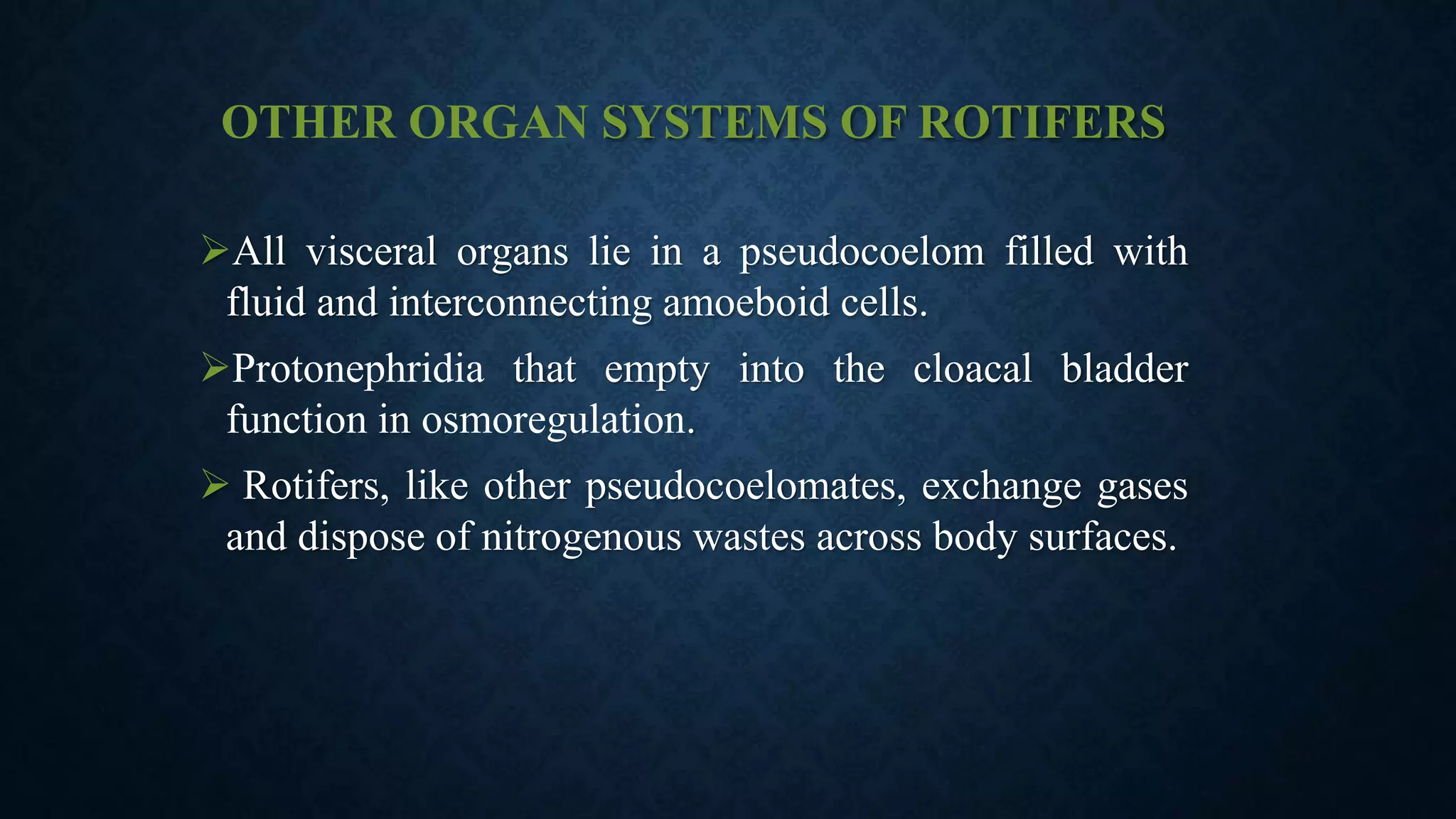 OTHER ORGAN SYSTEMS OF ROTIFERS

➢All visceral organs lie in a pseudocoelom filled with fluid and interconnecting amoeboid cells.

➢Protonephridia that empty into the cloacal bladder function in osmoregulation.

➢ Rotifers, like other pseudocoelomates, exchange gases and dispose of nitrogenous wastes across body surfaces.